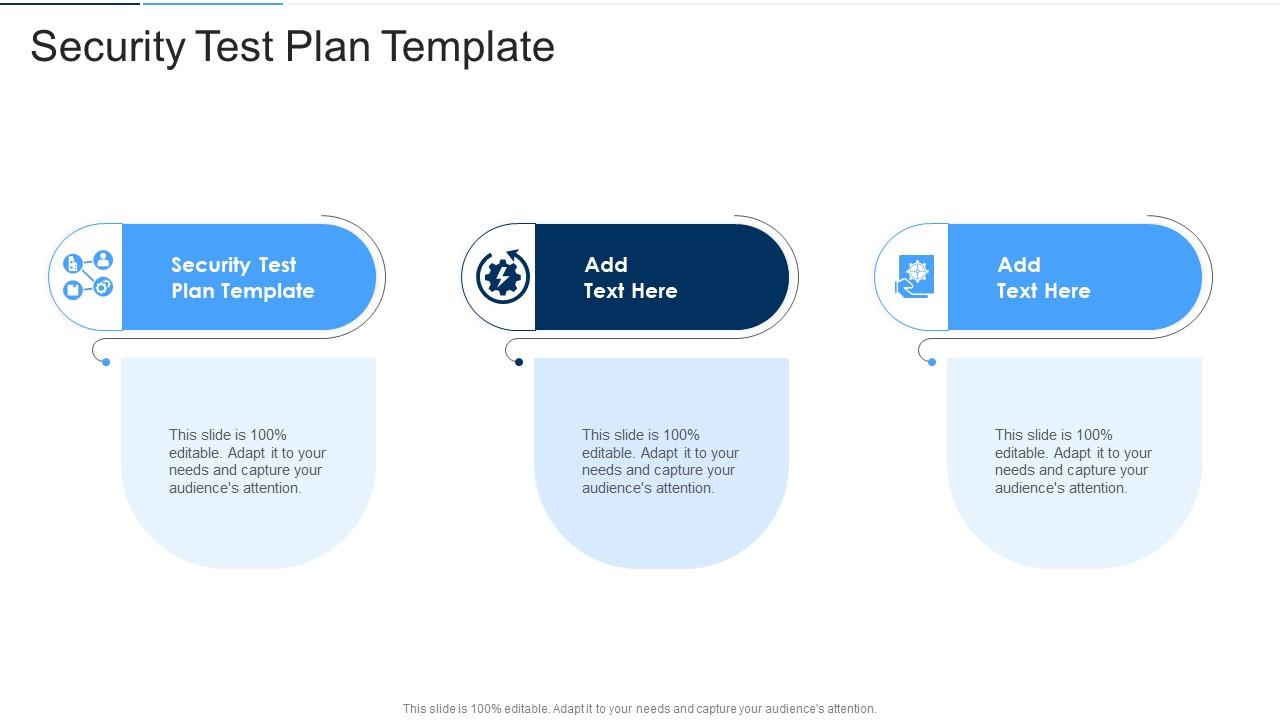 Security Test Plan Template

Security Test Plan Template

This slide is 100% editable. Adapt it to your needs and capture your audience's attention.

Add Text Here

This slide is 100% editable. Adapt it to your needs and capture your audience's attention.

Add Text Here

This slide is 100% editable. Adapt it to your needs and capture your audience's attention.

This slide is 100% editable. Adapt it to your needs and capture your audience's attention.